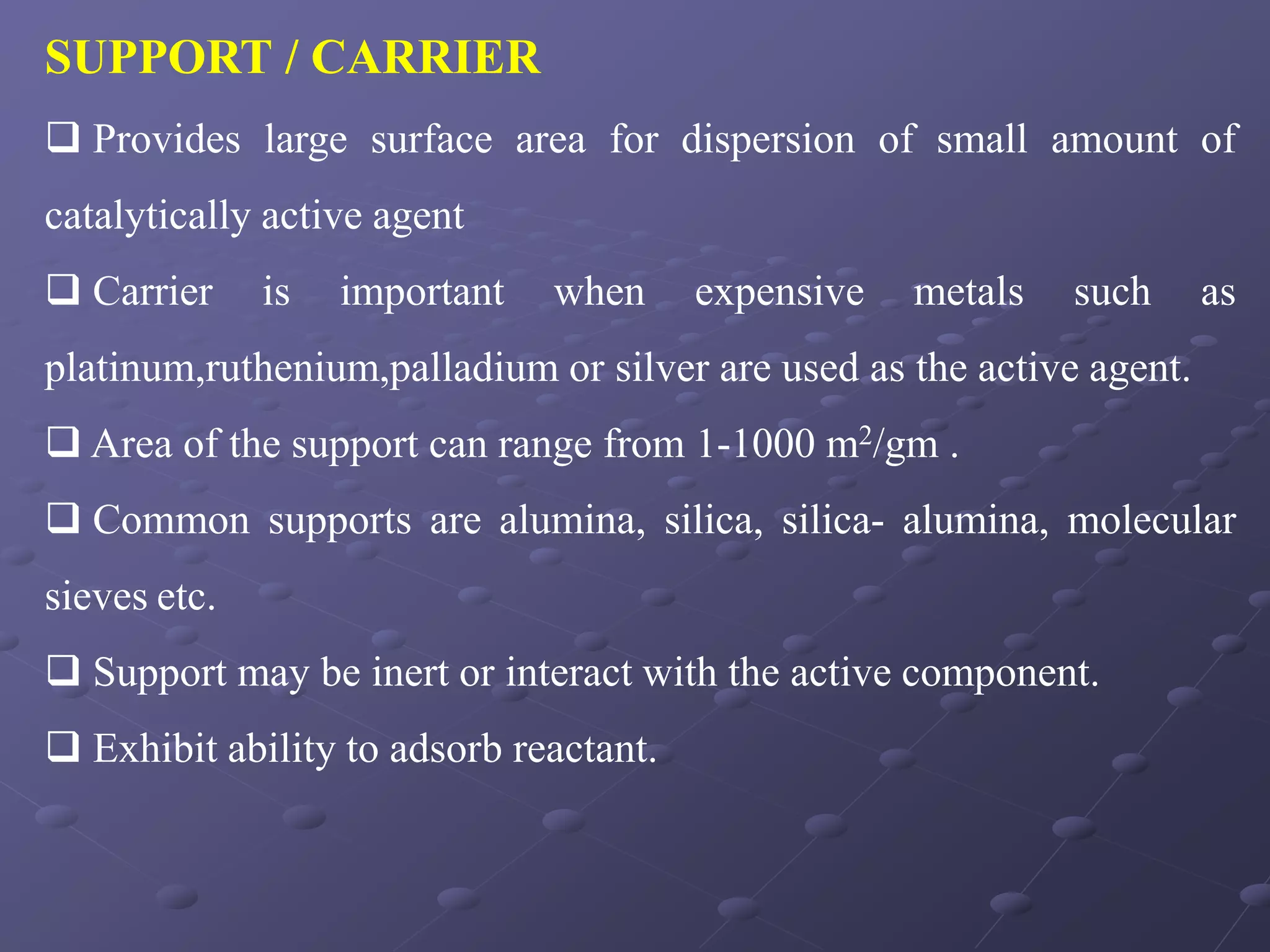 SUPPORT / CARRIER

❑ Provides large surface area for dispersion of small amount of catalytically active agent

❑ Carrier is important when expensive metals such as platinum,ruthenium,palladium or silver are used as the active agent.

❑ Area of the support can range from 1-1000 $m^2$/gm .

❑ Common supports are alumina, silica, silica- alumina, molecular sieves etc.

❑ Support may be inert or interact with the active component.

❑ Exhibit ability to adsorb reactant.